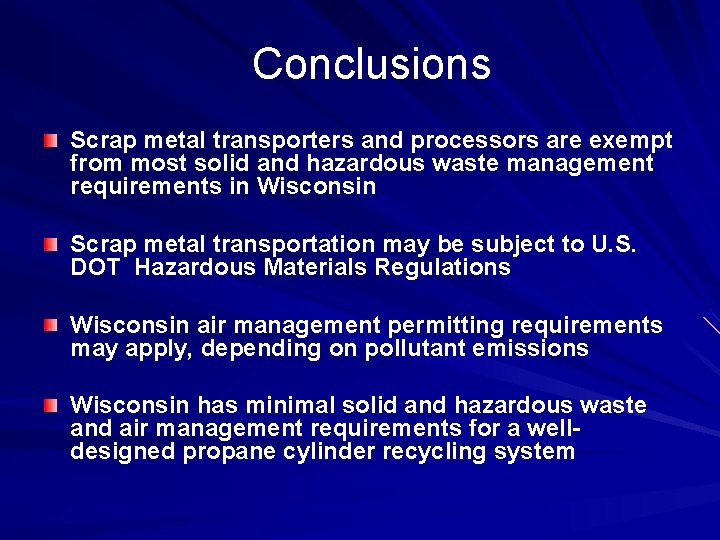 Conclusions

Scrap metal transporters and processors are exempt from most solid and hazardous waste management requirements in Wisconsin

Scrap metal transportation may be subject to U.S. DOT Hazardous Materials Regulations

Wisconsin air management permitting requirements may apply, depending on pollutant emissions

Wisconsin has minimal solid and hazardous waste and air management requirements for a well-designed propane cylinder recycling system